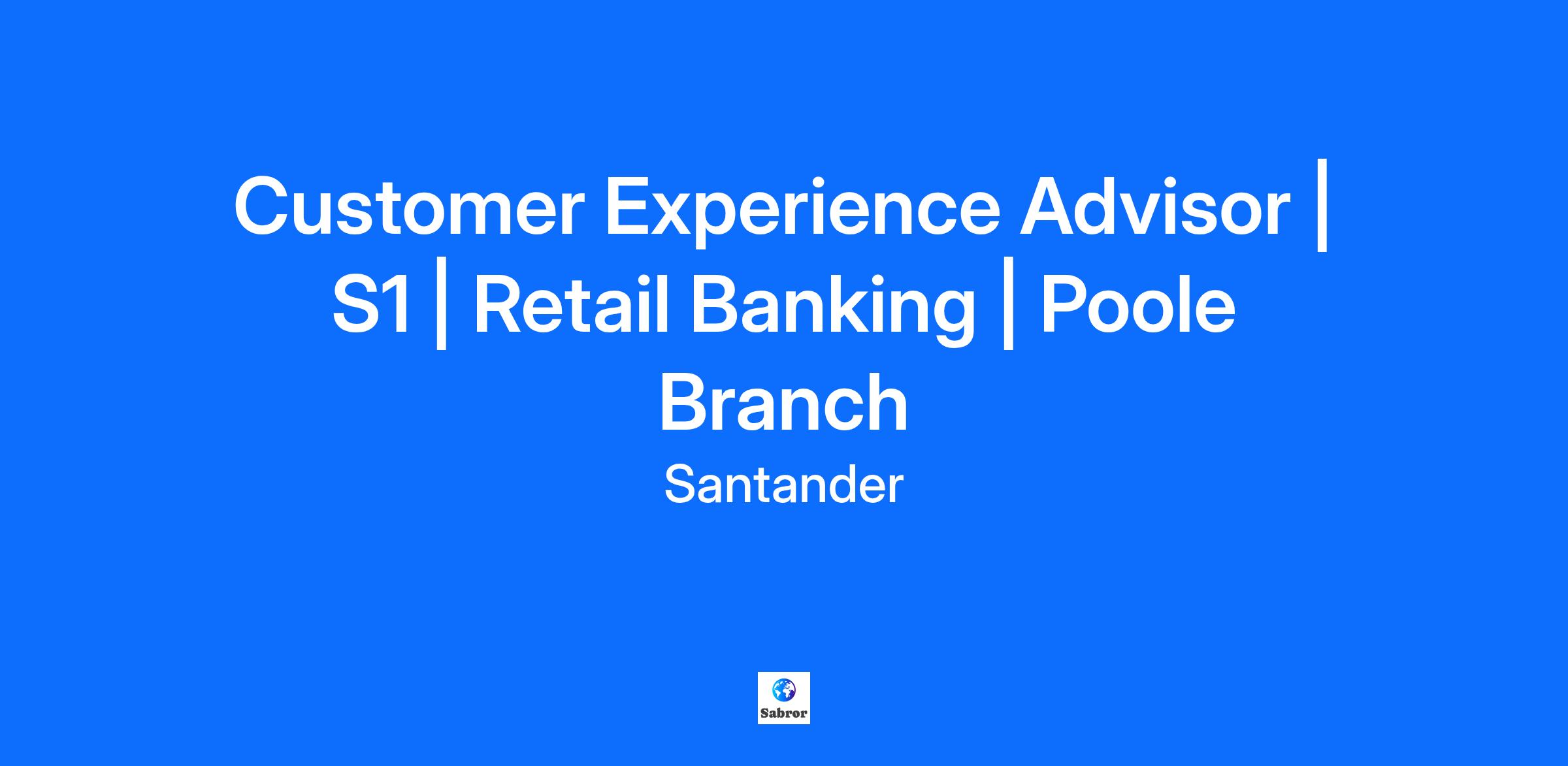 Customer Experience Advisor | S1 | Retail Banking | Poole Branch

Santander

Sabror